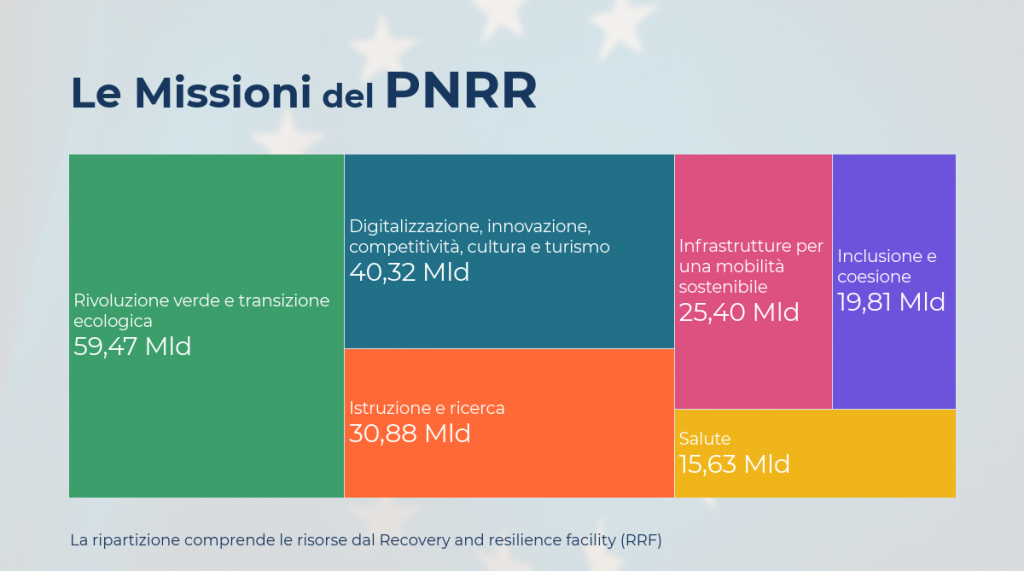 Le Missioni del PNRR

Rivoluzione verde e transizione ecologica
59,47 Mld

Digitalizzazione, innovazione, competitività, cultura e turismo
40,32 Mld

Istruzione e ricerca
30,88 Mld

Infrastrutture per una mobilità sostenibile
25,40 Mld

Inclusione e coesione
19,81 Mld

Salute
15,63 Mld

La ripartizione comprende le risorse dal Recovery and resilience facility (RRF)